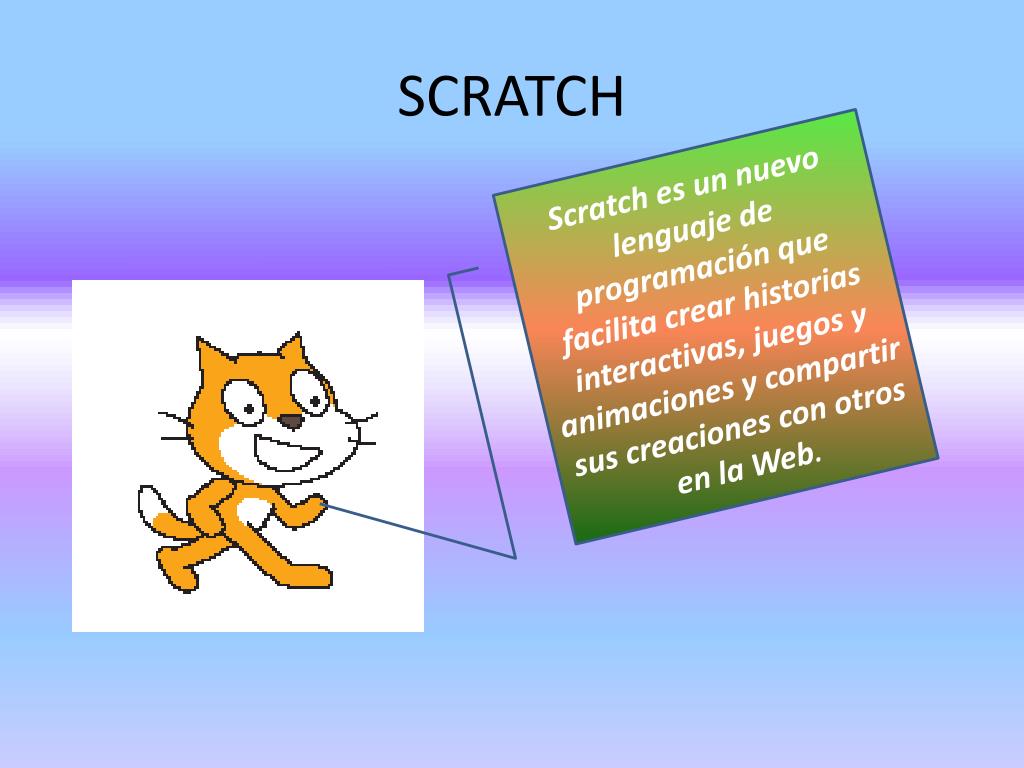 SCRATCH

Scratch es un nuevo lenguaje de programación que facilita crear historias interactivas, juegos y animaciones y compartir sus creaciones con otros en la Web.